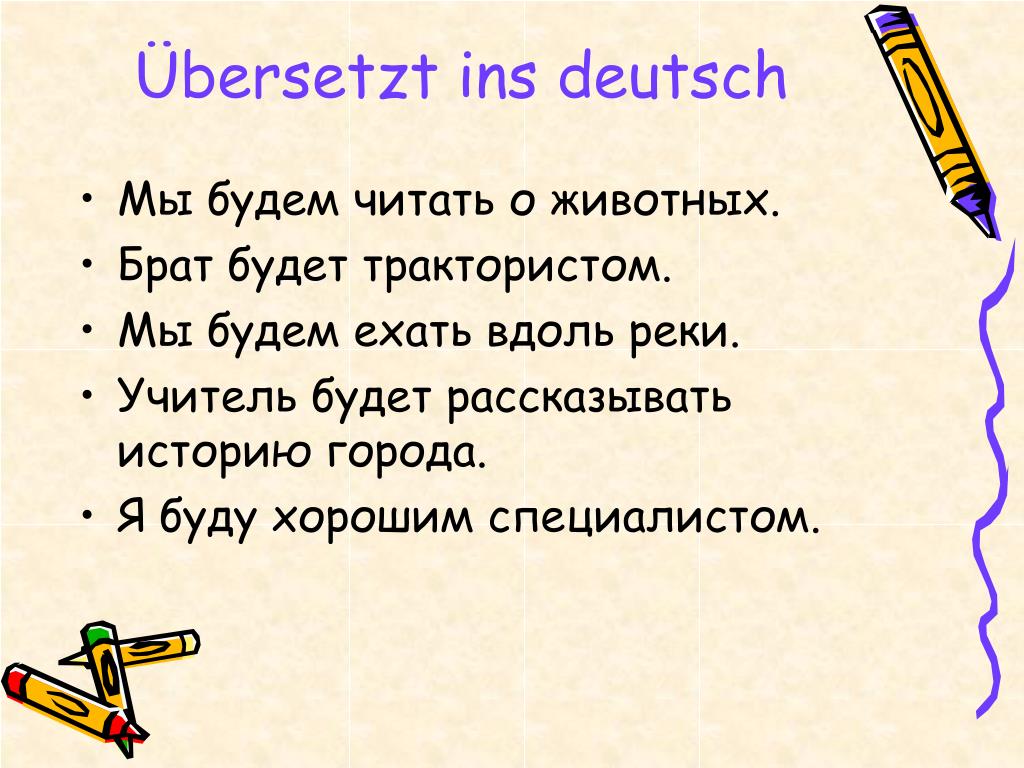 Übersetzt ins deutsch

• Мы будем читать о животных.
• Брат будет трактористом.
• Мы будем ехать вдоль реки.
• Учитель будет рассказывать историю города.
• Я буду хорошим специалистом.